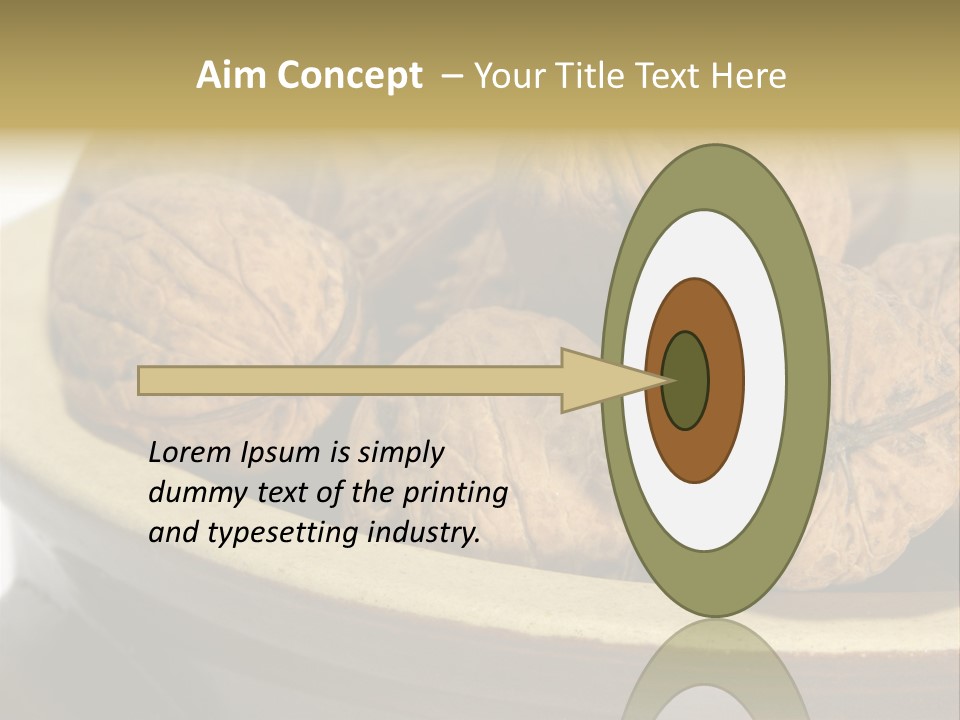 Aim Concept – Your Title Text Here

Lorem Ipsum is simply dummy text of the printing and typesetting industry.